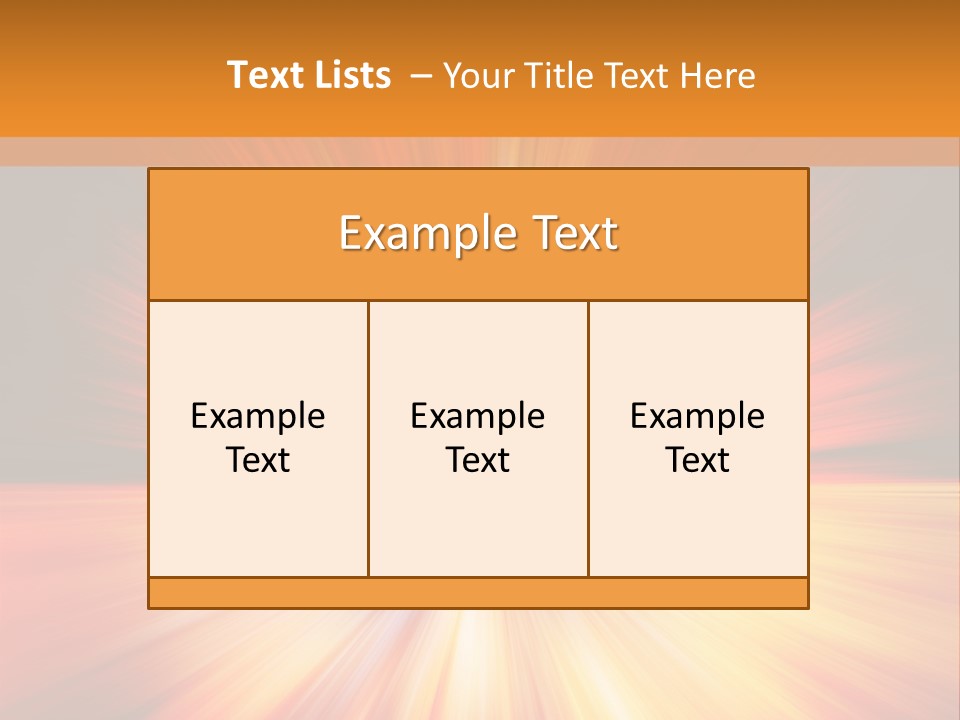 Text Lists – Your Title Text Here

Example Text

Example Text

Example Text

Example Text